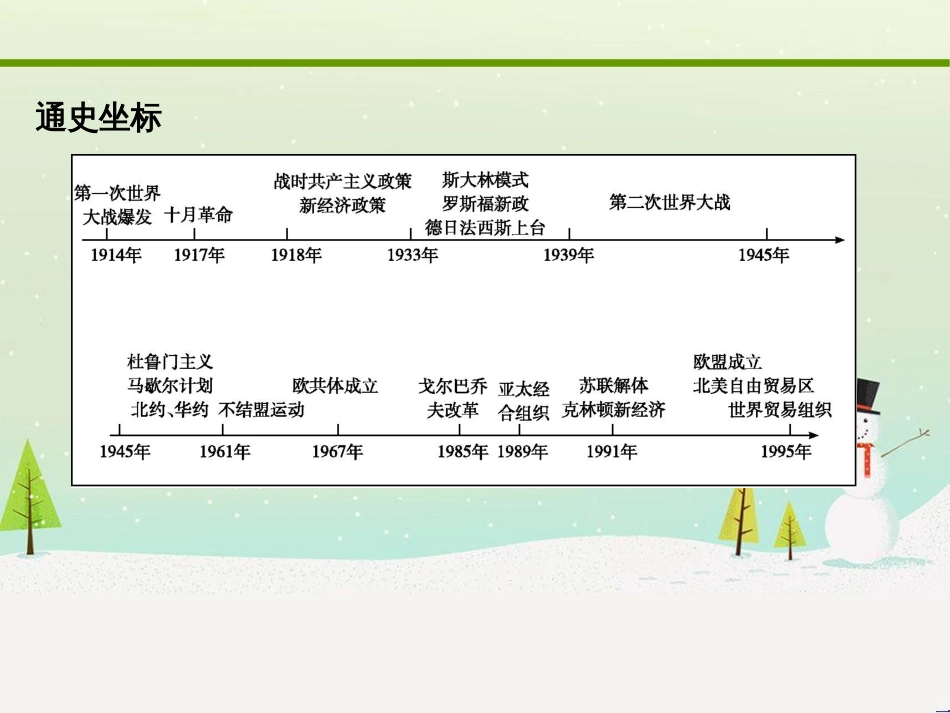 通史坐标

第一次世界大战爆发
十月革命
战时共产主义政策
新经济政策
斯大林模式
罗斯福新政
德日法西斯上台
第二次世界大战

1914年 1917年 1918年 1933年 1939年 1945年

杜鲁门主义
马歇尔计划
北约、华约
不结盟运动
欧共体成立
戈尔巴乔夫改革
亚太经合组织
苏联解体
克林顿新经济
欧盟成立
北美自由贸易区
世界贸易组织

1945年 1961年 1967年 1985年 1989年 1991年 1995年